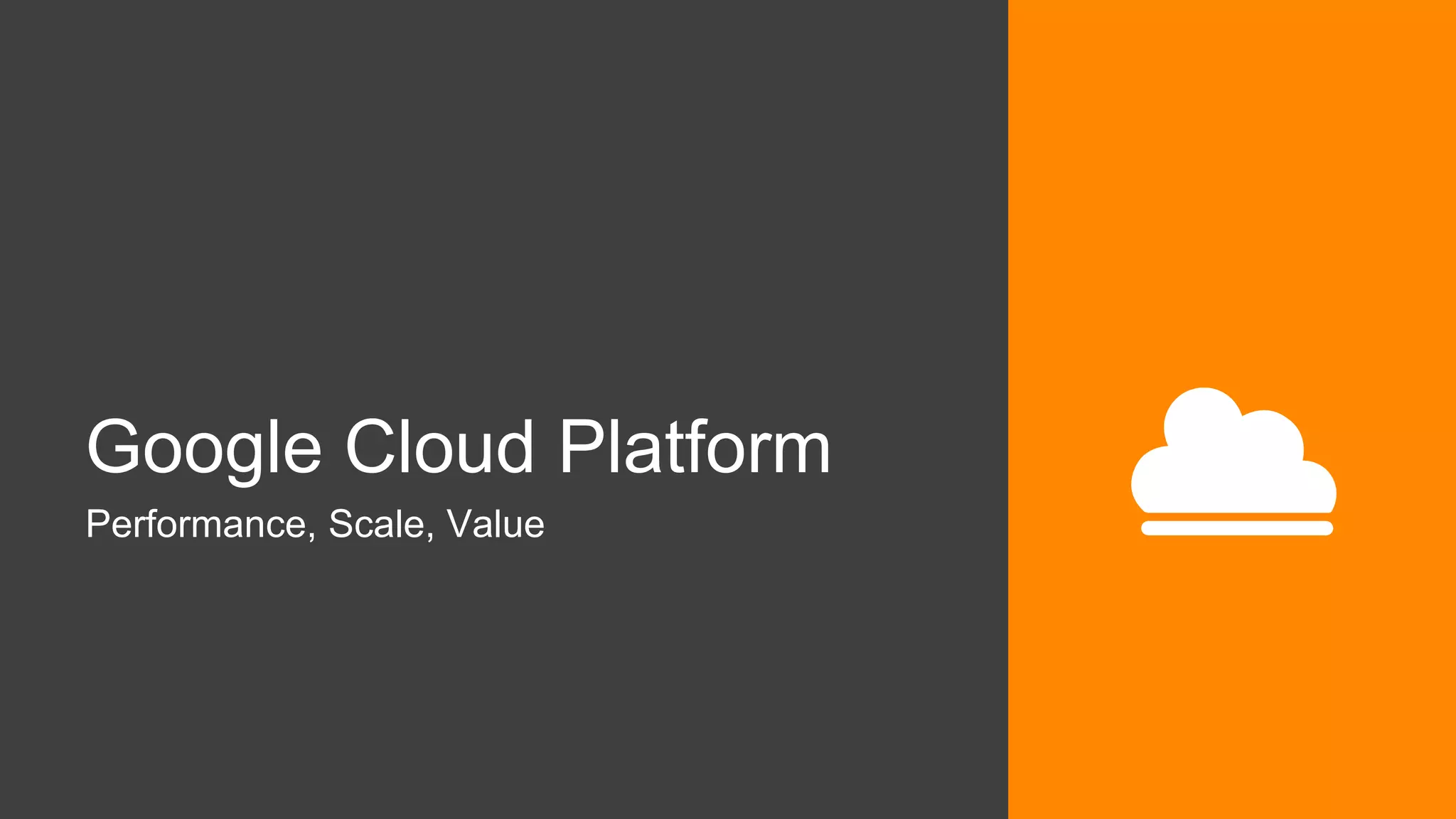 Google Cloud Platform

Performance, Scale, Value